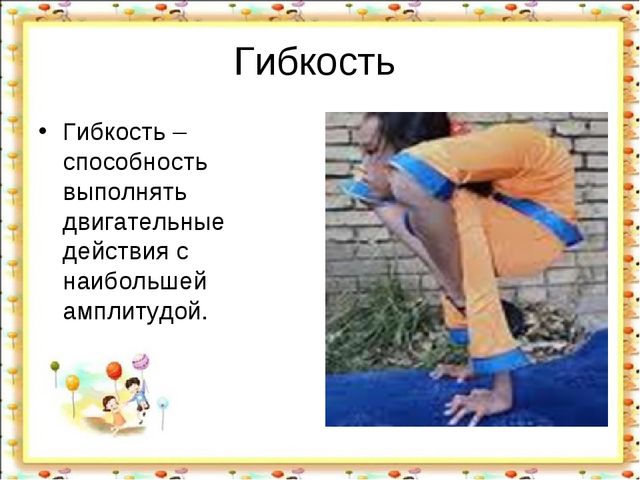 Гибкость

• Гибкость – способность выполнять двигательные действия с наибольшей амплитудой.